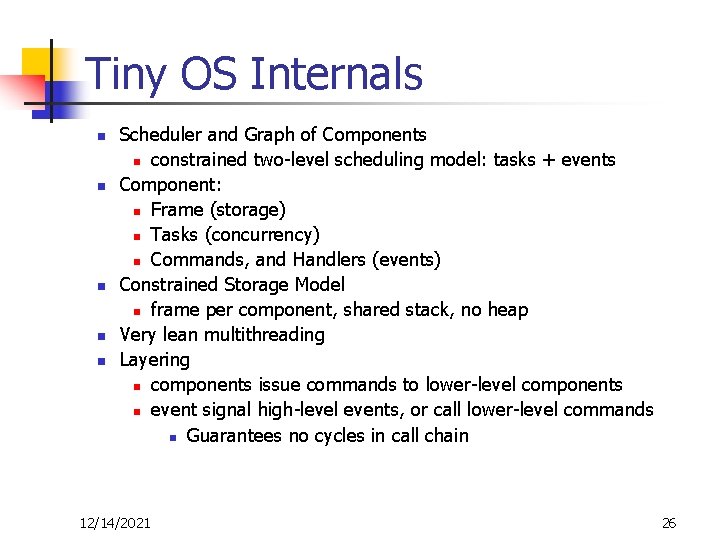 Tiny OS Internals

- Scheduler and Graph of Components
  - constrained two-level scheduling model: tasks + events
- Component:
  - Frame (storage)
  - Tasks (concurrency)
  - Commands, and Handlers (events)
- Constrained Storage Model
  - frame per component, shared stack, no heap
- Very lean multithreading
- Layering
  - components issue commands to lower-level components
  - event signal high-level events, or call lower-level commands
    - Guarantees no cycles in call chain

12/14/2021

26